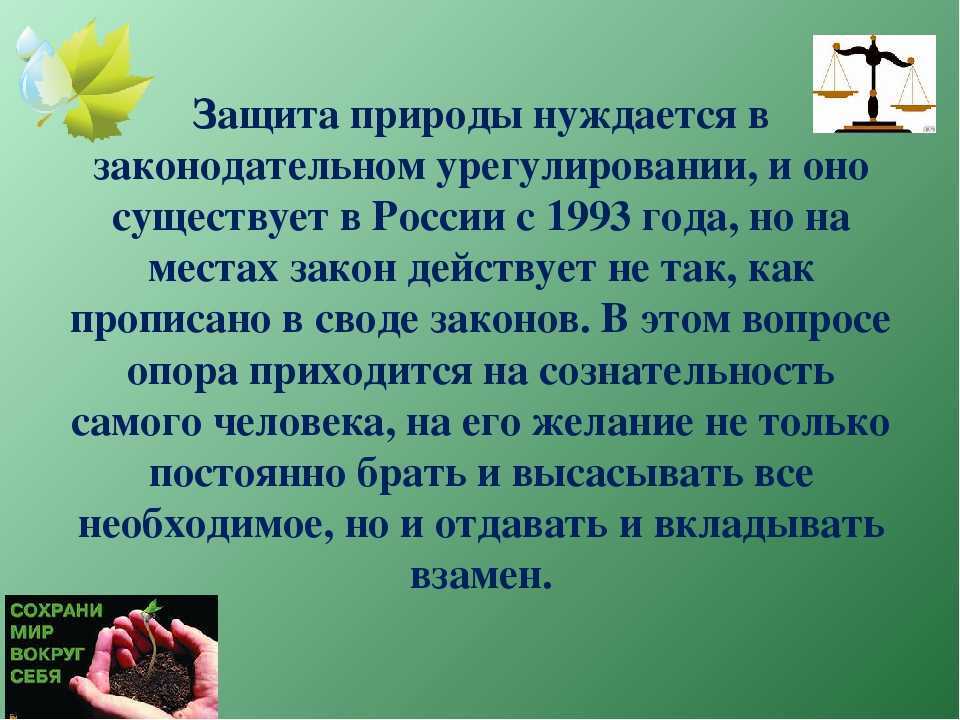 Защита природы нуждается в законодательном урегулировании, и оно существует в России с 1993 года, но на местах закон действует не так, как прописано в своде законов. В этом вопросе опора приходится на сознательность самого человека, на его желание не только постоянно брать и высасывать все необходимое, но и отдавать и вкладывать взамен.

СОХРАНИ
МИР
ВОКРУГ
СЕБЯ